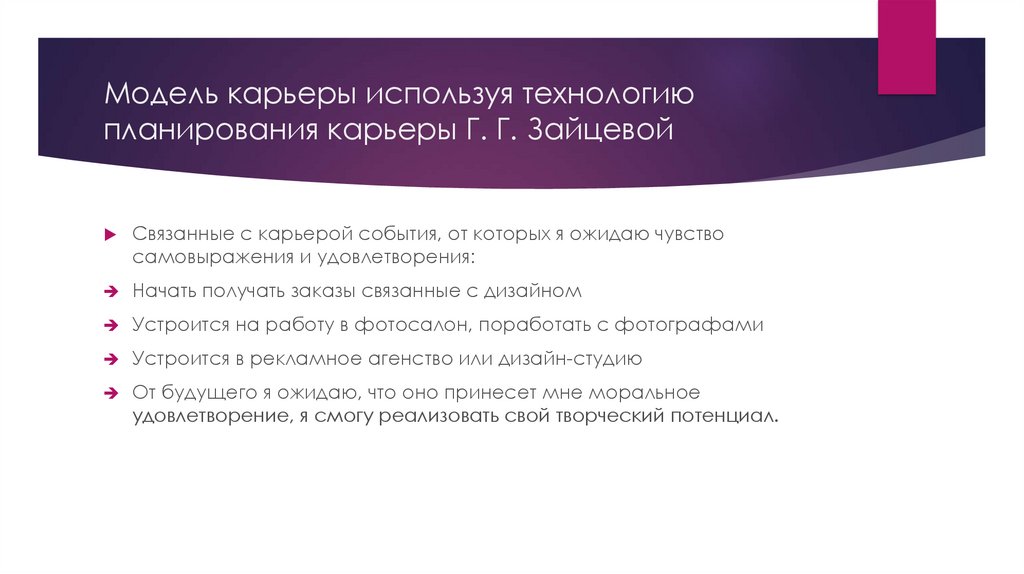 Модель карьеры используя технологию планирования карьеры Г. Г. Зайцевой

Связанные с карьерой события, от которых я ожидаю чувство самовыражения и удовлетворения:

Начать получать заказы связанные с дизайном

Устроится на работу в фотосалон, поработать с фотографами

Устроится в рекламное агенство или дизайн-студию

От будущего я ожидаю, что оно принесет мне моральное удовлетворение, я смогу реализовать свой творческий потенциал.